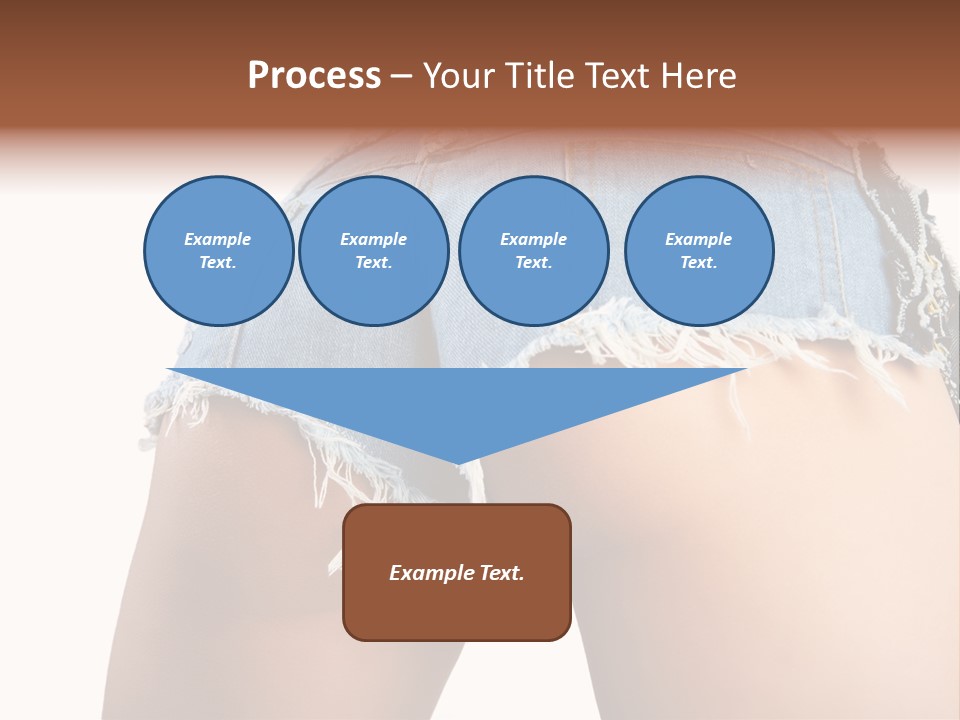 Process – Your Title Text Here

Example Text.

Example Text.

Example Text.

Example Text.

Example Text.